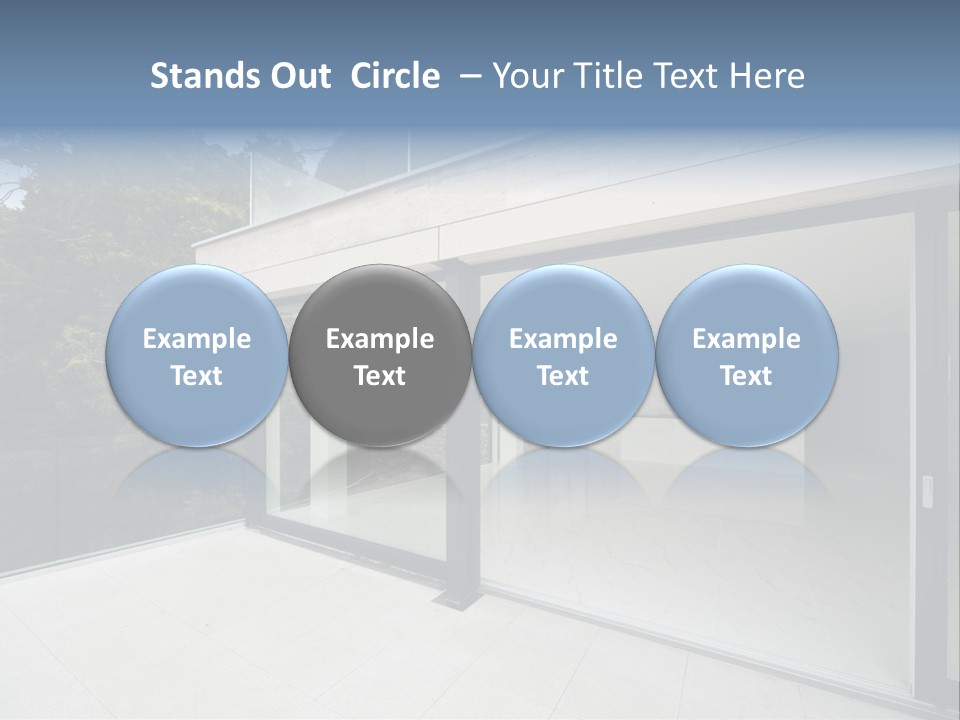 Stands Out Circle – Your Title Text Here

Example Text

Example Text

Example Text

Example Text